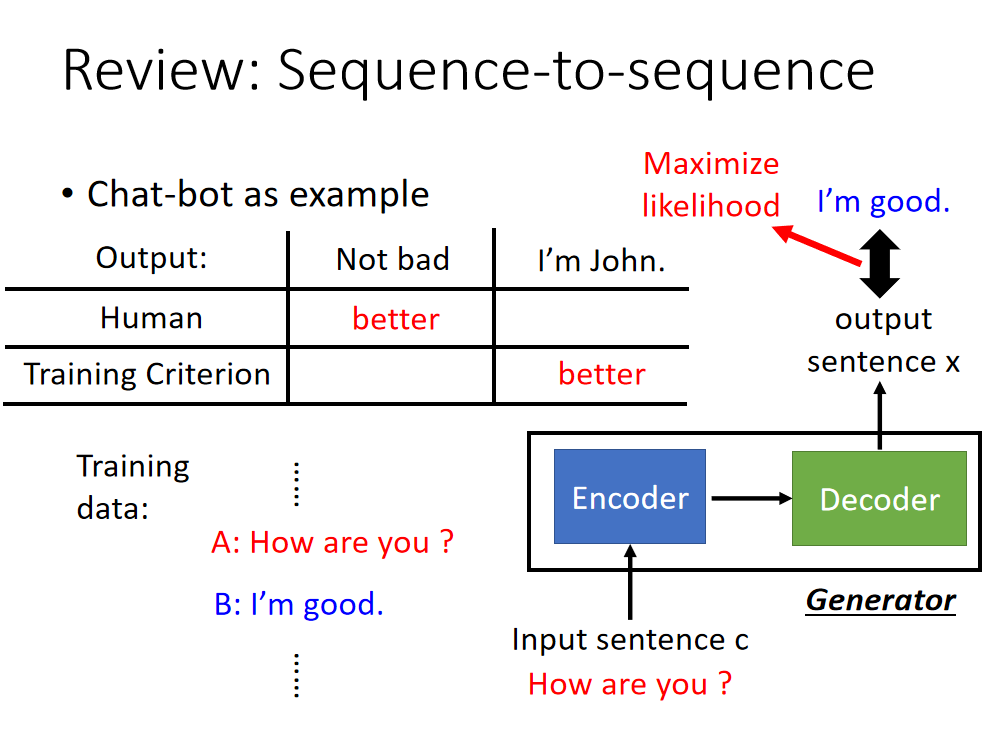 Review: Sequence-to-sequence

• Chat-bot as example

| Output: | Not bad | I'm John. |
|---|---|---|
| Human | better | |
| Training Criterion | | better |

Training data:

⋮

A: How are you ?

B: I'm good.

⋮

Maximize likelihood

I'm good.

output sentence x

Encoder

Decoder

Generator

Input sentence c

How are you ?